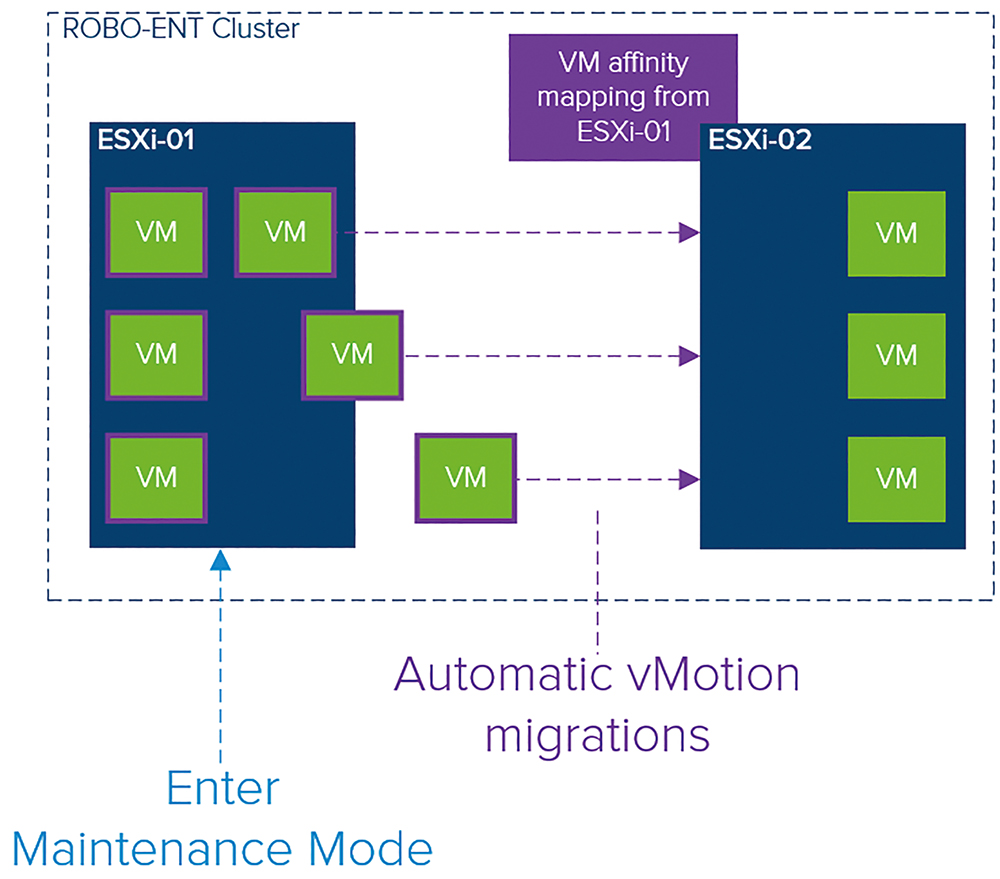 ROBO-ENT Cluster

VM affinity mapping from ESXi-01

ESXi-01

VM

VM

VM

VM

VM

VM

ESXi-02

VM

VM

VM

Automatic vMotion migrations

Enter Maintenance Mode